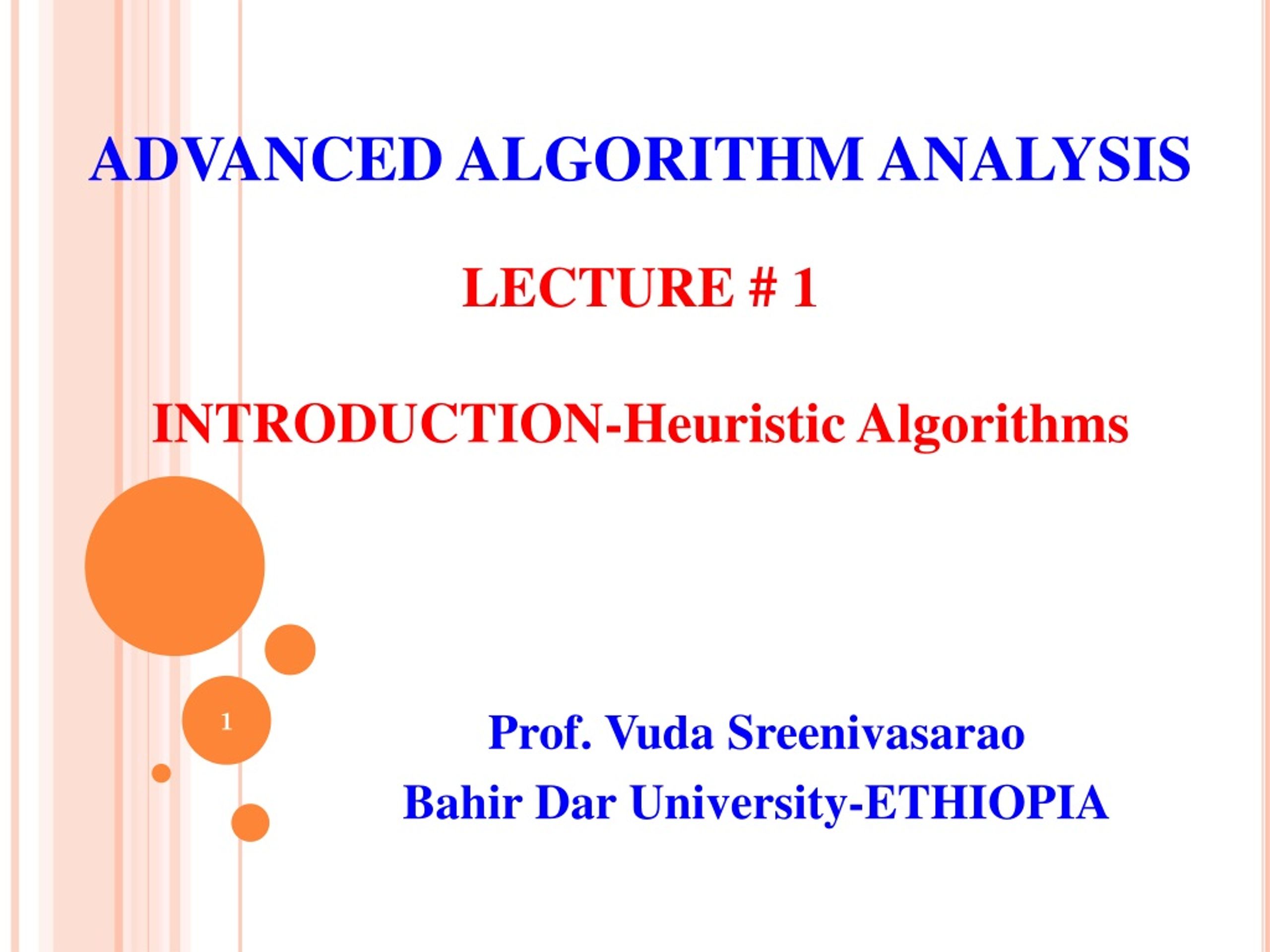 ADVANCED ALGORITHM ANALYSIS

LECTURE # 1

INTRODUCTION-Heuristic Algorithms

1

Prof. Vuda Sreenivasarao
Bahir Dar University-ETHIOPIA